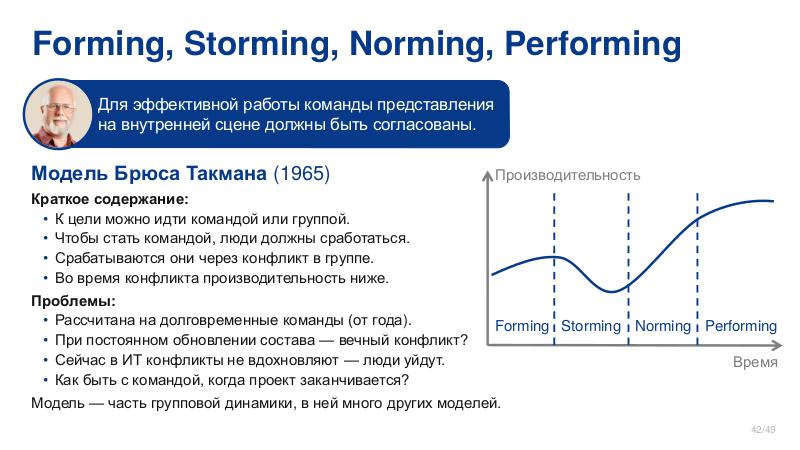 Forming, Storming, Norming, Performing

Для эффективной работы команды представления на внутренней сцене должны быть согласованы.

Модель Брюса Такмана (1965)

Краткое содержание:
• К цели можно идти командой или группой.
• Чтобы стать командой, люди должны сработаться.
• Срабатываются они через конфликт в группе.
• Во время конфликта производительность ниже.

Проблемы:
• Рассчитана на долговременные команды (от года).
• При постоянном обновлении состава — вечный конфликт?
• Сейчас в ИТ конфликты не вдохновляют — люди уйдут.
• Как быть с командой, когда проект заканчивается?

Модель — часть групповой динамики, в ней много других моделей.

Производительность

Forming Storming Norming Performing

Время

42/49